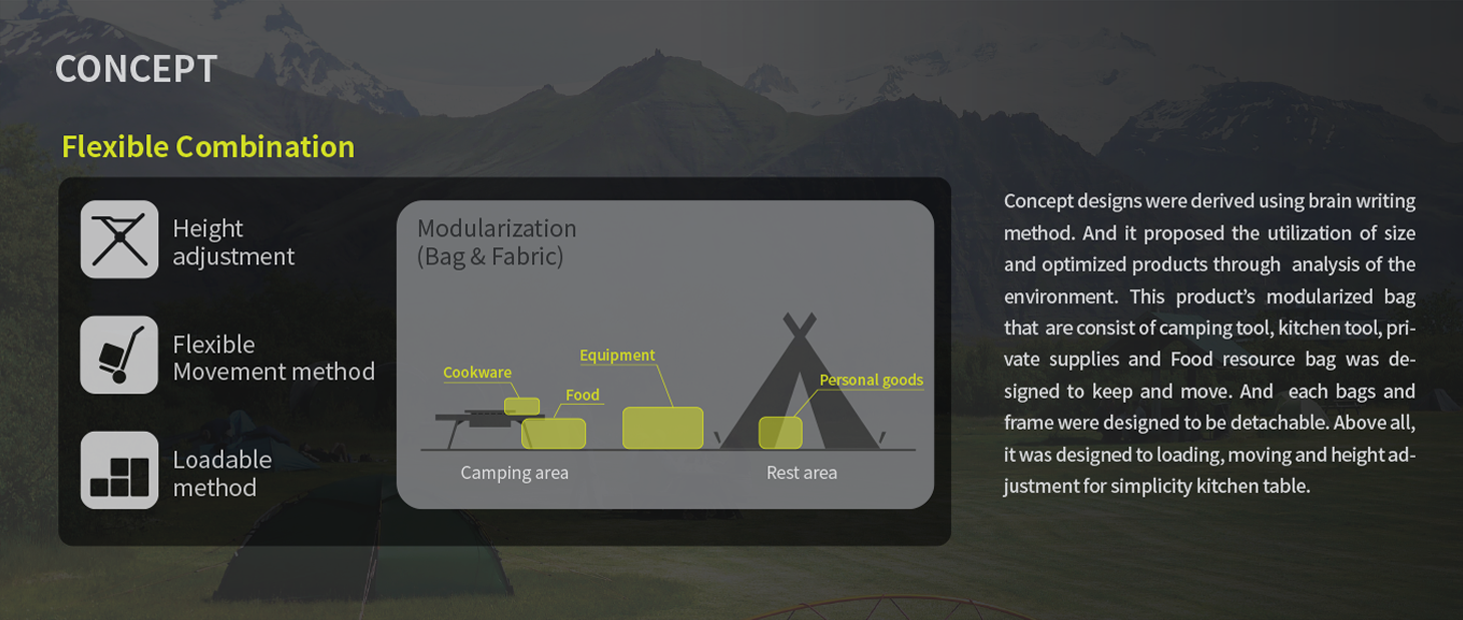 CONCEPT

Flexible Combination

Height adjustment

Flexible Movement method

Loadable method

Modularization (Bag & Fabric)

Cookware

Food

Equipment

Personal goods

Camping area

Rest area

Concept designs were derived using brain writing method. And it proposed the utilization of size and optimized products through analysis of the environment. This product's modularized bag that are consist of camping tool, kitchen tool, private supplies and Food resource bag was designed to keep and move. And each bags and frame were designed to be detachable. Above all, it was designed to loading, moving and height adjustment for simplicity kitchen table.